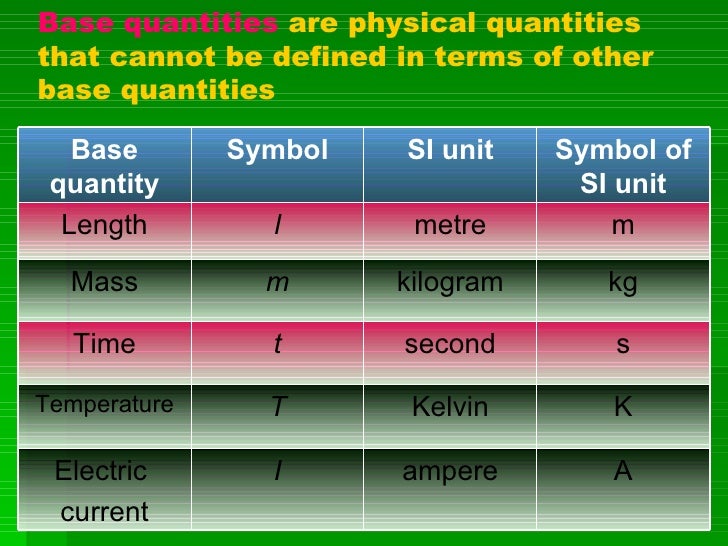 Base quantities are physical quantities that cannot be defined in terms of other base quantities

| Base quantity | Symbol | SI unit | Symbol of SI unit |
|---|---|---|---|
| Length | $l$ | metre | m |
| Mass | $m$ | kilogram | kg |
| Time | $t$ | second | s |
| Temperature | $T$ | Kelvin | K |
| Electric current | $I$ | ampere | A |